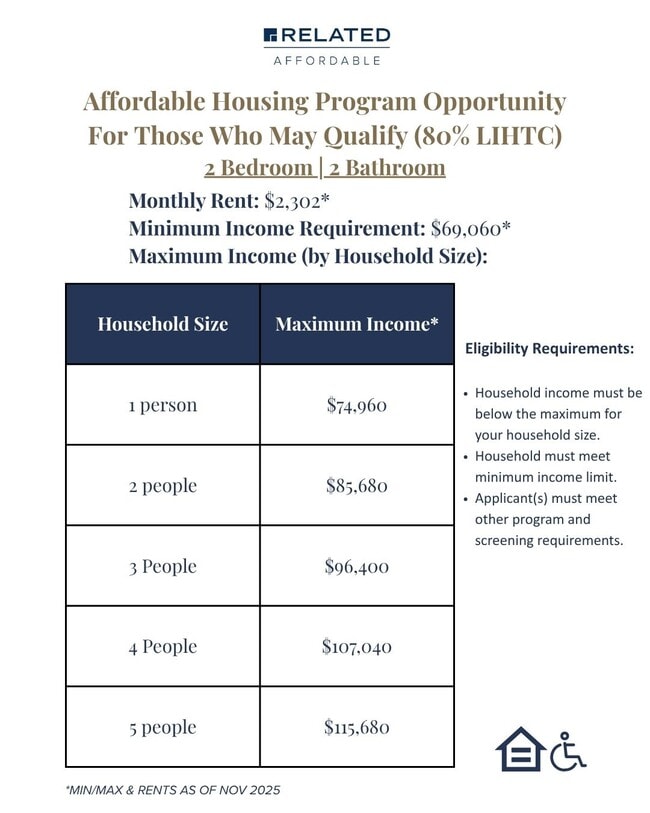 RELATED
AFFORDABLE

Affordable Housing Program Opportunity For Those Who May Qualify (80% LIHTC)
2 Bedroom | 2 Bathroom

Monthly Rent: $2,302*
Minimum Income Requirement: $69,060*
Maximum Income (by Household Size):

| Household Size | Maximum Income* |
|---|---|
| 1 person | $74,960 |
| 2 people | $85,680 |
| 3 People | $96,400 |
| 4 People | $107,040 |
| 5 people | $115,680 |

Eligibility Requirements:

• Household income must be below the maximum for your household size.
• Household must meet minimum income limit.
• Applicant(s) must meet other program and screening requirements.

*MIN/MAX & RENTS AS OF NOV 2025